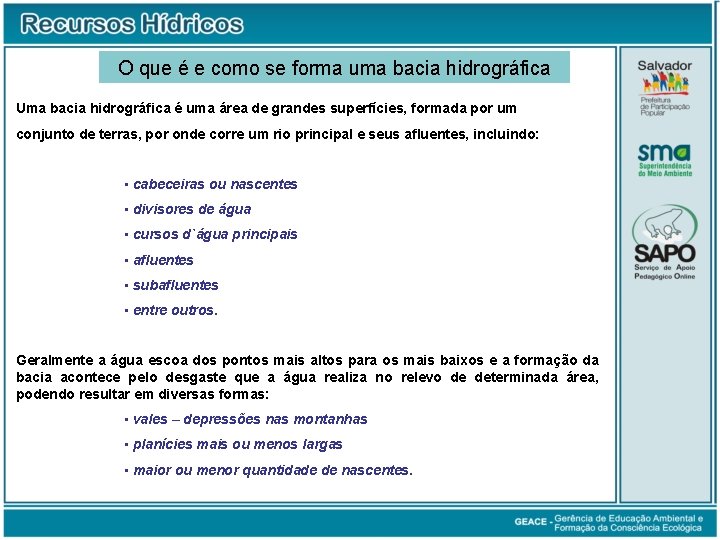 Recursos Hídricos

O que é e como se forma uma bacia hidrográfica

Uma bacia hidrográfica é uma área de grandes superfícies, formada por um conjunto de terras, por onde corre um rio principal e seus afluentes, incluindo:

▪ cabeceiras ou nascentes
▪ divisores de água
▪ cursos d`água principais
▪ afluentes
▪ subafluentes
▪ entre outros.

Geralmente a água escoa dos pontos mais altos para os mais baixos e a formação da bacia acontece pelo desgaste que a água realiza no relevo de determinada área, podendo resultar em diversas formas:

▪ vales – depressões nas montanhas
▪ planícies mais ou menos largas
▪ maior ou menor quantidade de nascentes.

Salvador
Prefeitura de Participação Popular

sma
Superintendência do Meio Ambiente

SAPO
Serviço de Apoio Pedagógico Online

GEACE - Gerência de Educação Ambiental e Formação da Consciência Ecológica